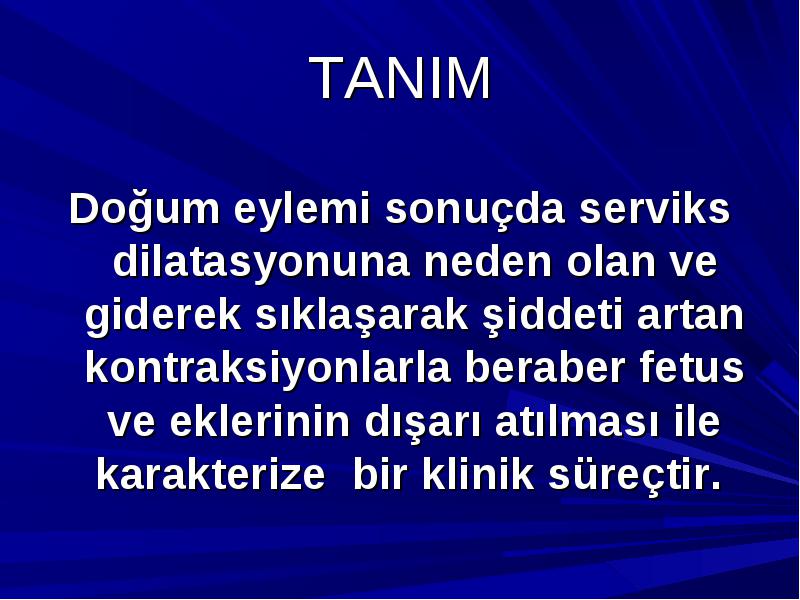 TANIM

Doğum eylemi sonuçda serviks dilatasyonuna neden olan ve giderek sıklaşarak şiddeti artan kontraksiyonlarla beraber fetus ve eklerinin dışarı atılması ile karakterize bir klinik süreçtir.